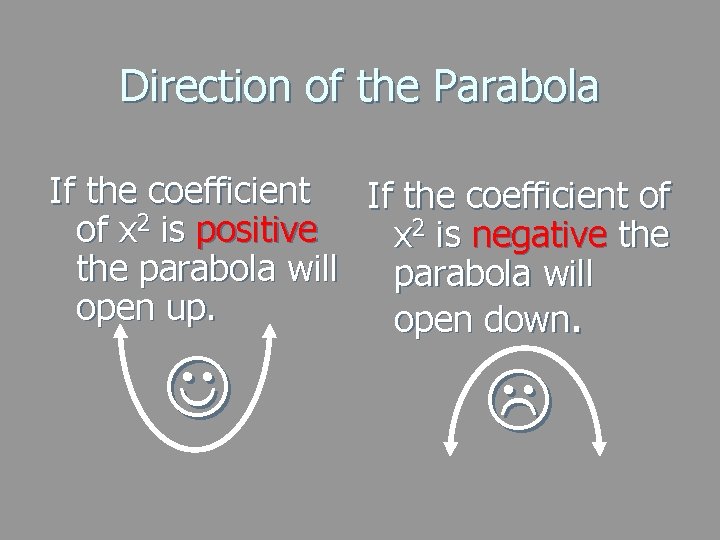 Direction of the Parabola

If the coefficient of $x^2$ is positive the parabola will open up.

If the coefficient of $x^2$ is negative the parabola will open down.